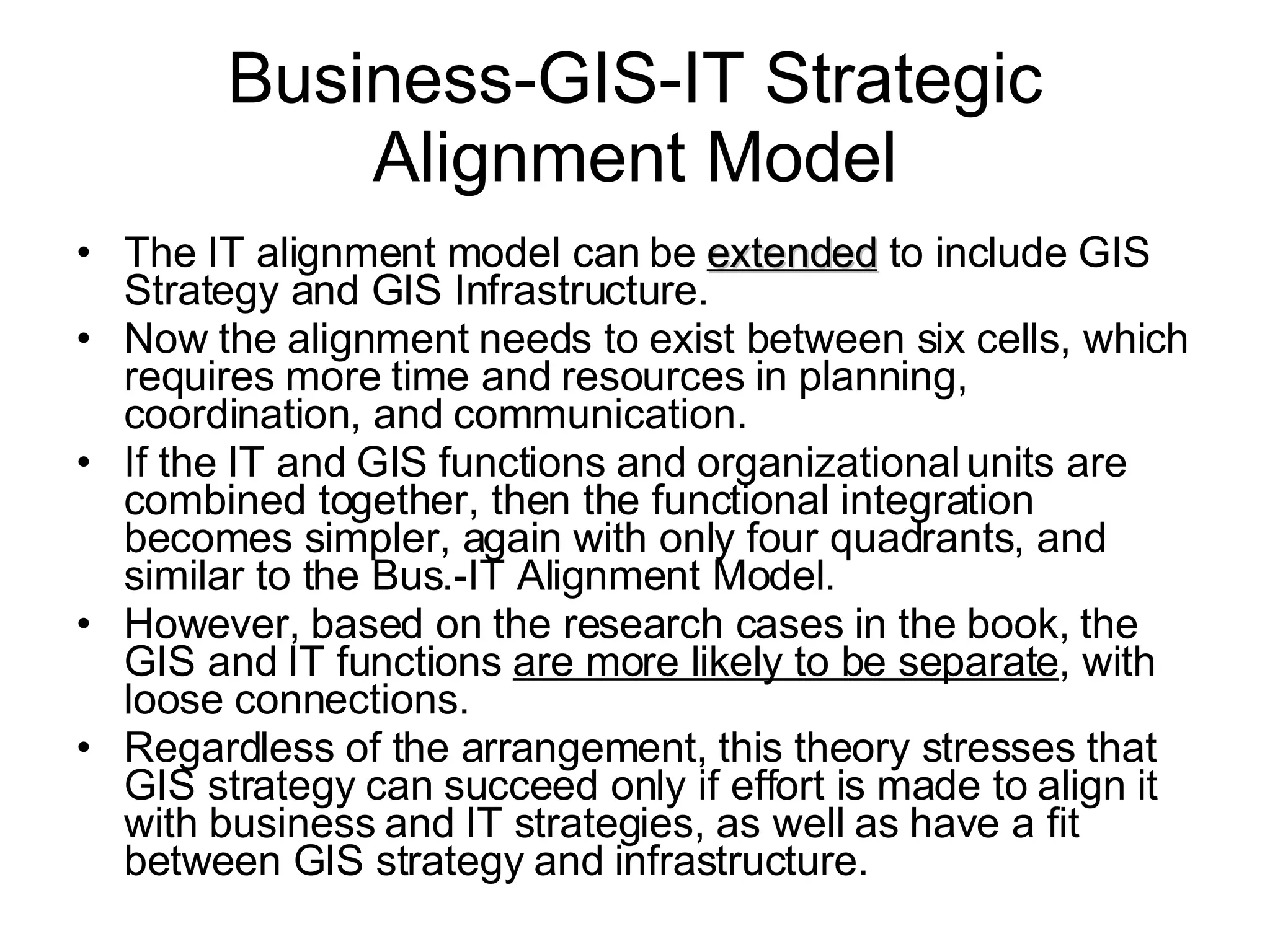 Business-GIS-IT Strategic Alignment Model

• The IT alignment model can be extended to include GIS Strategy and GIS Infrastructure.
• Now the alignment needs to exist between six cells, which requires more time and resources in planning, coordination, and communication.
• If the IT and GIS functions and organizational units are combined together, then the functional integration becomes simpler, again with only four quadrants, and similar to the Bus.-IT Alignment Model.
• However, based on the research cases in the book, the GIS and IT functions are more likely to be separate, with loose connections.
• Regardless of the arrangement, this theory stresses that GIS strategy can succeed only if effort is made to align it with business and IT strategies, as well as have a fit between GIS strategy and infrastructure.